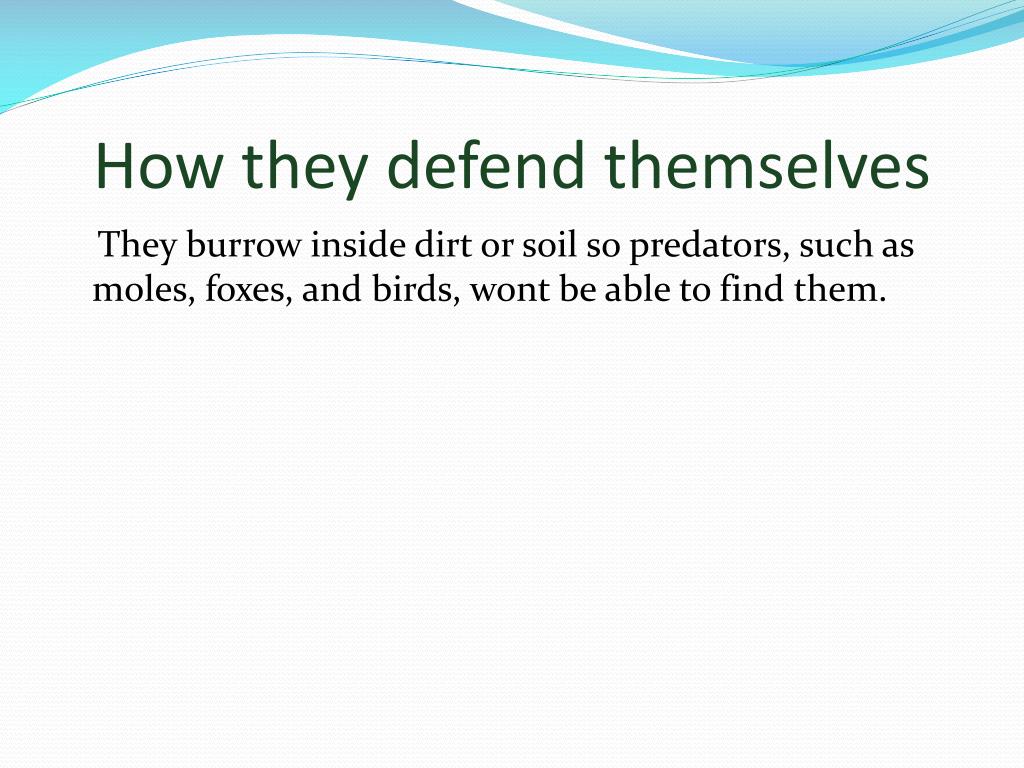 How they defend themselves

They burrow inside dirt or soil so predators, such as moles, foxes, and birds, wont be able to find them.